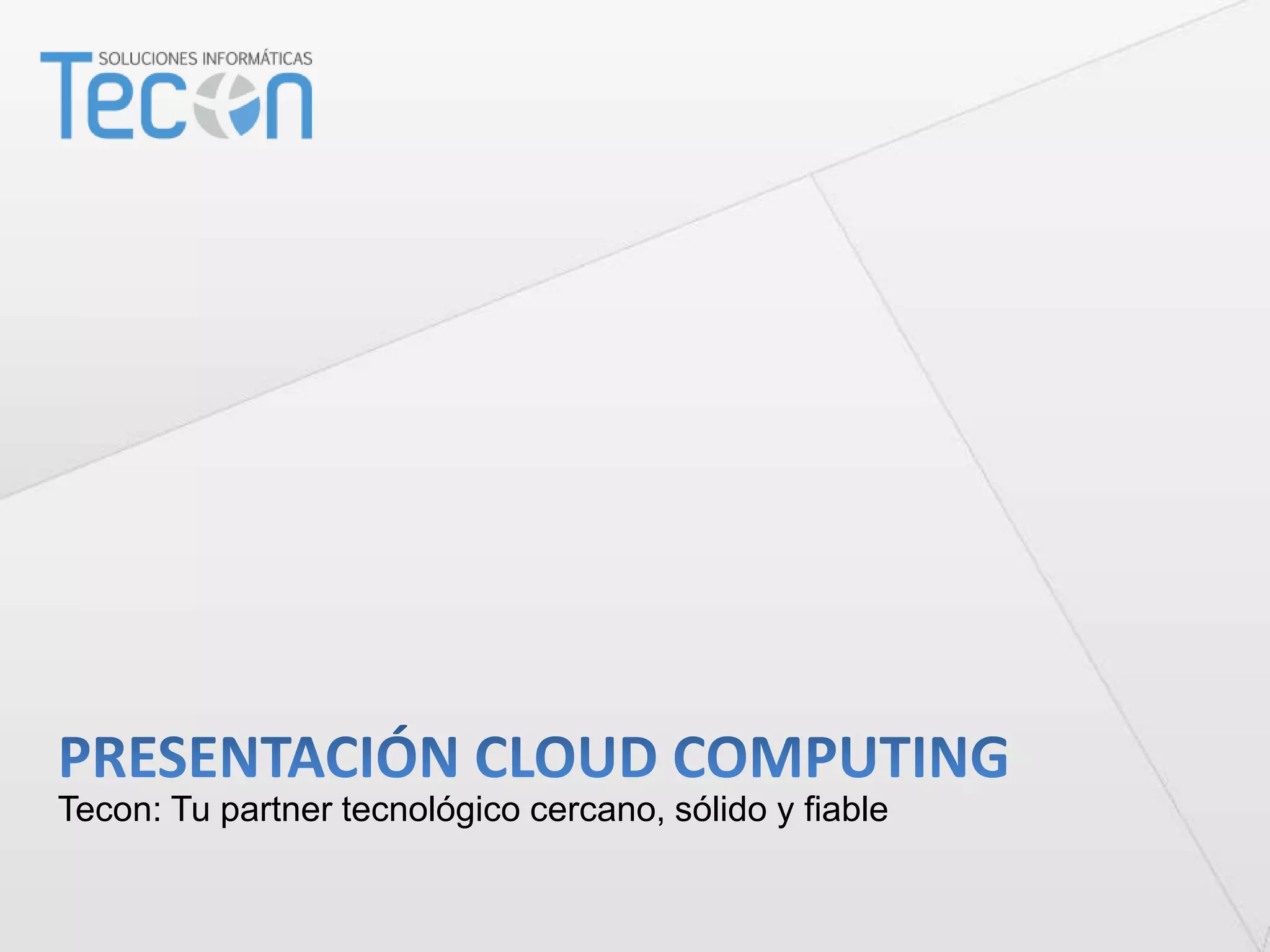 SOLUCIONES INFORMÁTICAS
Tecon

PRESENTACIÓN CLOUD COMPUTING
Tecon: Tu partner tecnológico cercano, sólido y fiable